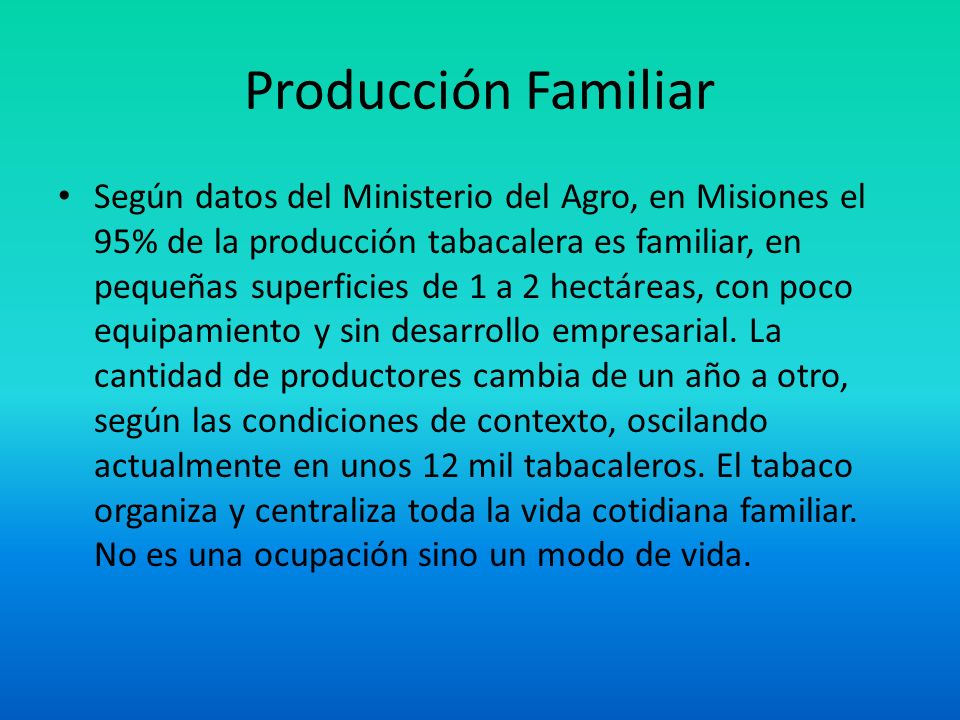 Producción Familiar

• Según datos del Ministerio del Agro, en Misiones el 95% de la producción tabacalera es familiar, en pequeñas superficies de 1 a 2 hectáreas, con poco equipamiento y sin desarrollo empresarial. La cantidad de productores cambia de un año a otro, según las condiciones de contexto, oscilando actualmente en unos 12 mil tabacaleros. El tabaco organiza y centraliza toda la vida cotidiana familiar. No es una ocupación sino un modo de vida.